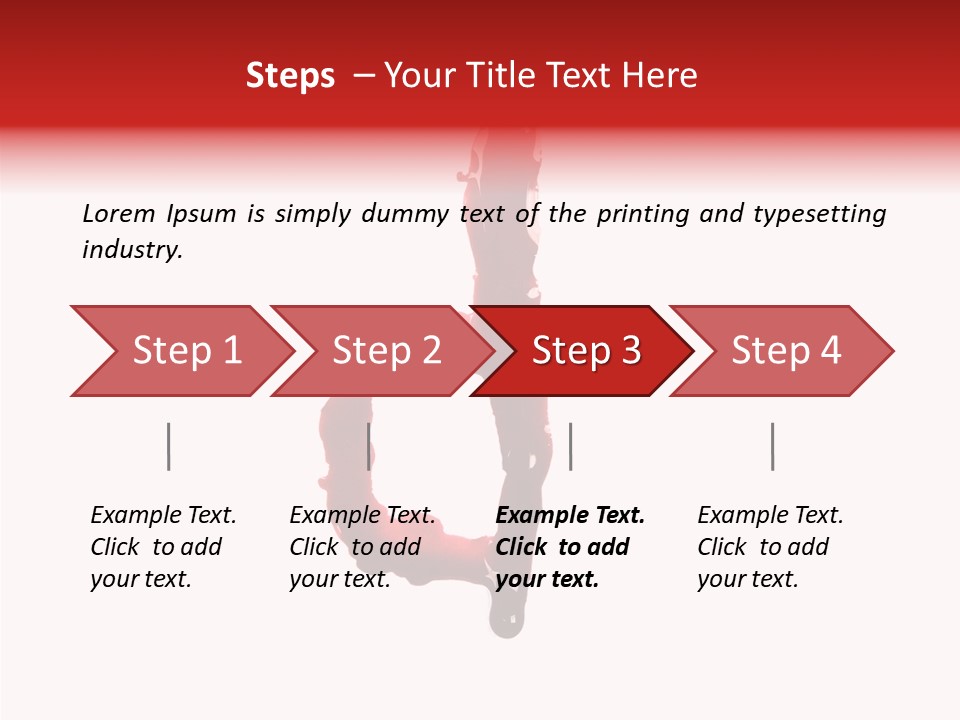 Steps – Your Title Text Here

Lorem Ipsum is simply dummy text of the printing and typesetting industry.

Step 1

Step 2

Step 3

Step 4

Example Text. Click to add your text.

Example Text. Click to add your text.

Example Text. Click to add your text.

Example Text. Click to add your text.